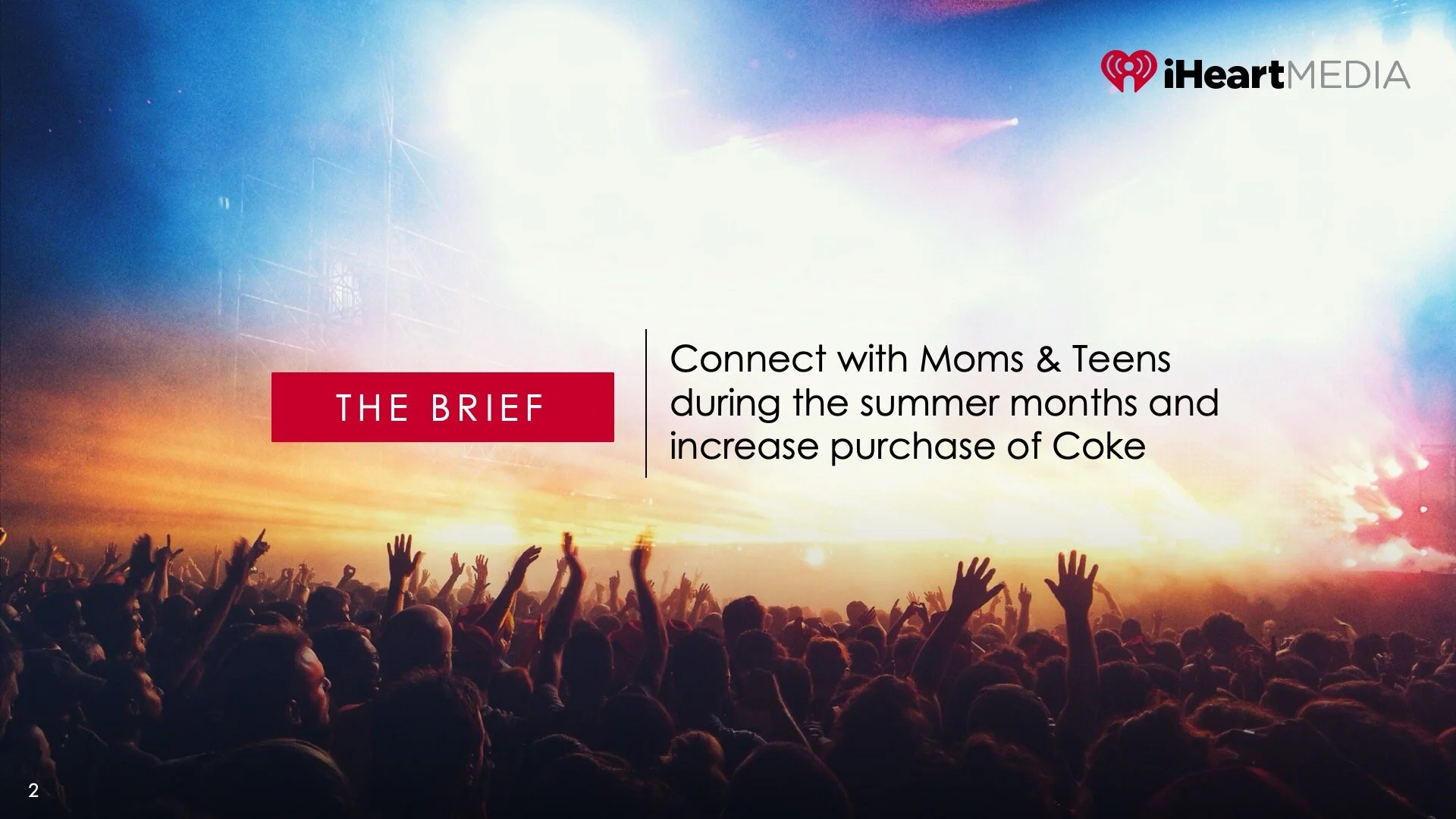 iHeartMEDIA

THE BRIEF

Connect with Moms & Teens during the summer months and increase purchase of Coke

2